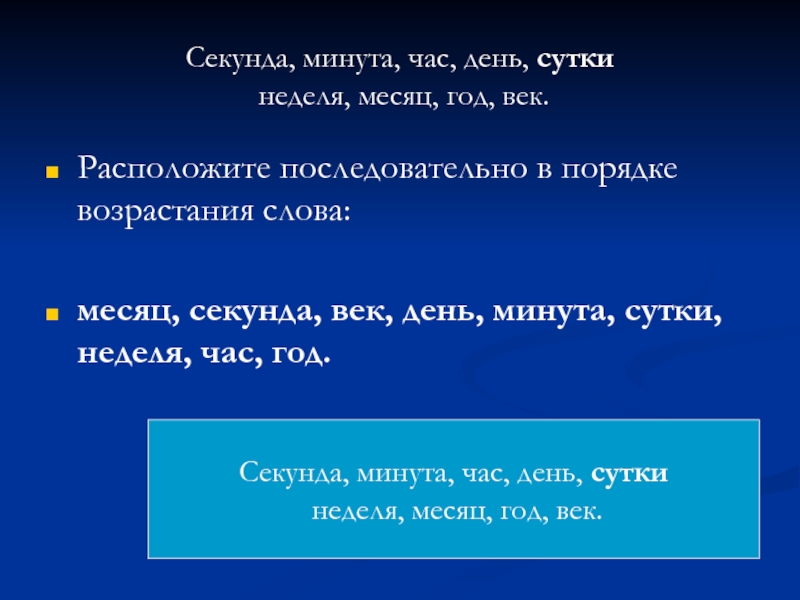 Секунда, минута, час, день, сутки
неделя, месяц, год, век.

Расположите последовательно в порядке возрастания слова:

месяц, секунда, век, день, минута, сутки, неделя, час, год.

Секунда, минута, час, день, сутки
неделя, месяц, год, век.